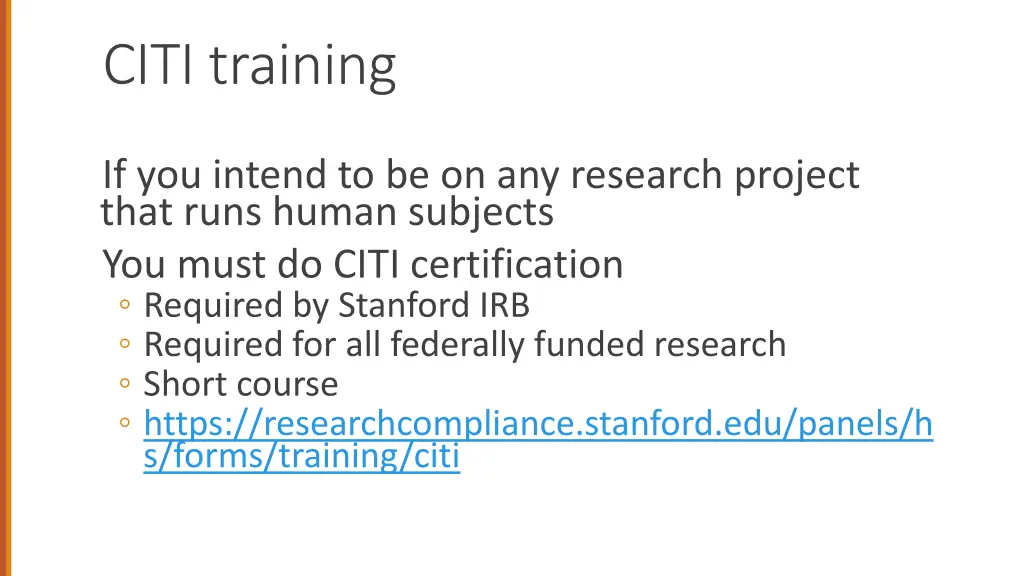 CITI training

If you intend to be on any research project that runs human subjects

You must do CITI certification

◦ Required by Stanford IRB
◦ Required for all federally funded research
◦ Short course
◦ https://researchcompliance.stanford.edu/panels/hs/forms/training/citi